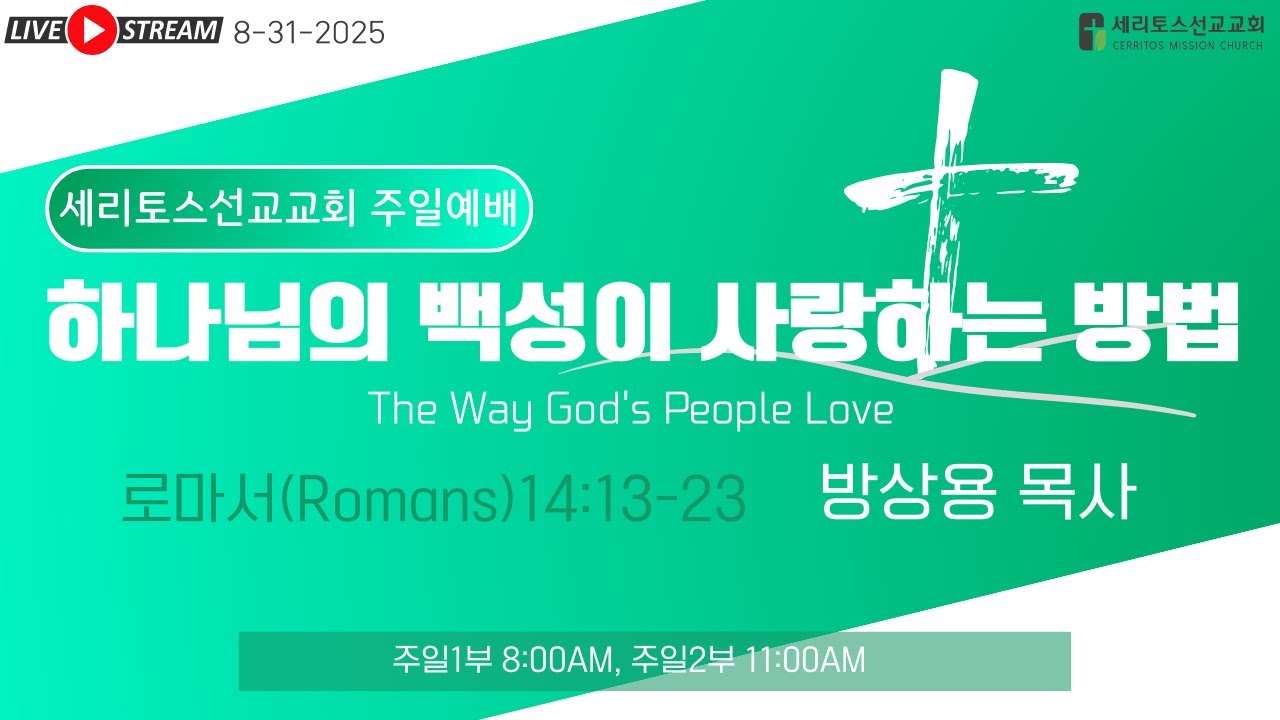 LIVE STREAM 8-31-2025

세리토스선교교회
CERRITOS MISSION CHURCH

세리토스선교교회 주일예배

하나님의 백성이 사랑하는 방법

The Way God's People Love

로마서(Romans)14:13-23 방상용 목사

주일1부 8:00AM, 주일2부 11:00AM